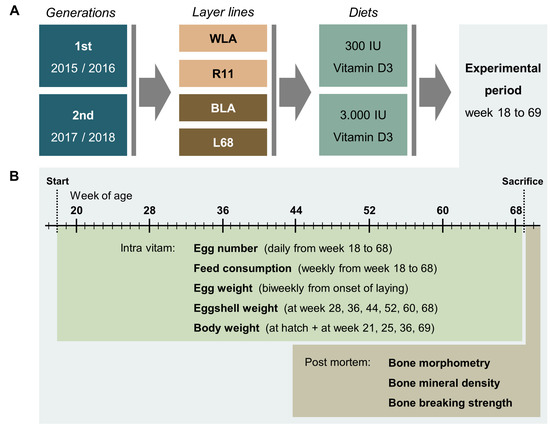 A

Generations

1st
2015 / 2016

2nd
2017 / 2018

Layer lines

WLA
R11
BLA
L68

Diets

300 IU
Vitamin D3

3.000 IU
Vitamin D3

Experimental period
week 18 to 69

B

Start

Sacrifice

Week of age

20 28 36 44 52 60 68

Intra vitam: Egg number (daily from week 18 to 68)
Feed consumption (weekly from week 18 to 68)
Egg weight (biweekly from onset of laying)
Eggshell weight (at week 28, 36, 44, 52, 60, 68)
Body weight (at hatch + at week 21, 25, 36, 69)

Post mortem: Bone morphometry
Bone mineral density
Bone breaking strength